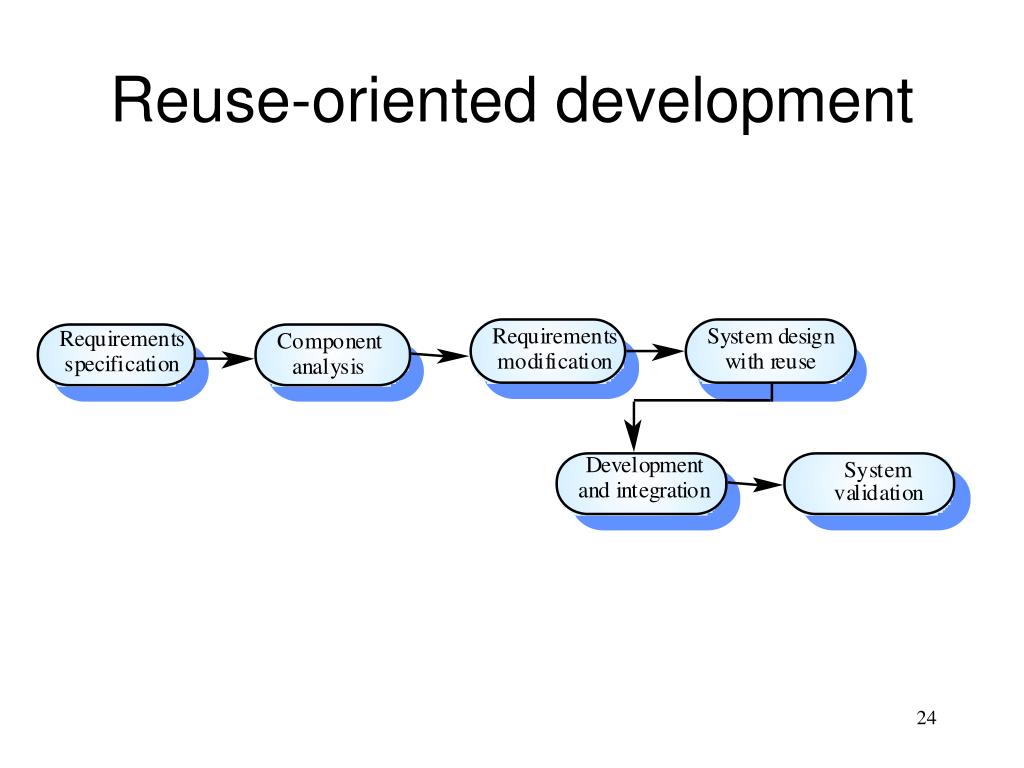 Reuse-oriented development

Requirements specification

Component analysis

Requirements modification

System design with reuse

Development and integration

System validation

24